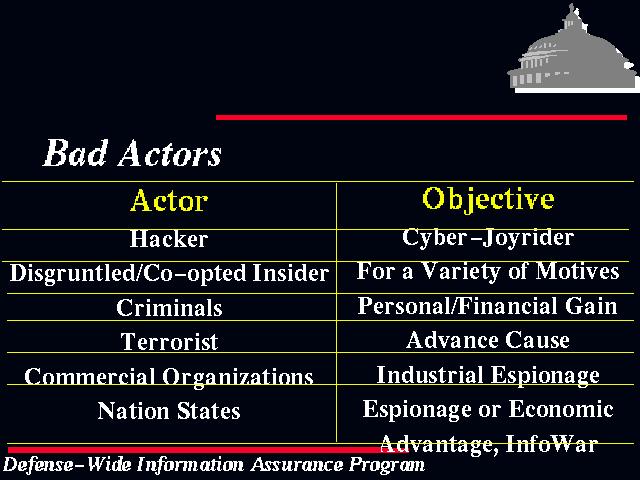 Bad Actors

| Actor | Objective |
|---|---|
| Hacker | Cyber–Joyrider |
| Disgruntled/Co–opted Insider | For a Variety of Motives |
| Criminals | Personal/Financial Gain |
| Terrorist | Advance Cause |
| Commercial Organizations | Industrial Espionage |
| Nation States | Espionage or Economic Advantage, InfoWar |

Defense–Wide Information Assurance Program